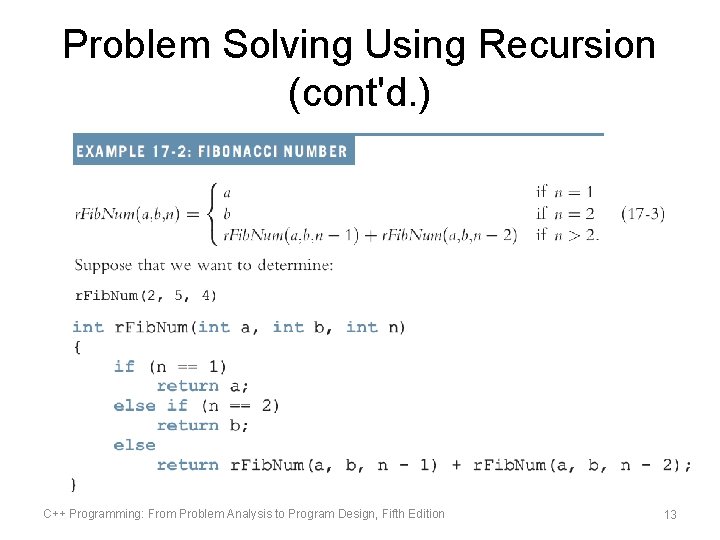 Problem Solving Using Recursion (cont'd.)

EXAMPLE 17-2: FIBONACCI NUMBER

$rFibNum(a,b,n) = \begin{cases} a & \text{if } n = 1 \\ b & \text{if } n = 2 \\ rFibNum(a,b,n-1) + rFibNum(a,b,n-2) & \text{if } n > 2. \end{cases}$ (17-3)

Suppose that we want to determine:

rFibNum(2, 5, 4)

int rFibNum(int a, int b, int n)
{
    if (n == 1)
        return a;
    else if (n == 2)
        return b;
    else
        return rFibNum(a, b, n - 1) + rFibNum(a, b, n - 2);
}

C++ Programming: From Problem Analysis to Program Design, Fifth Edition

13